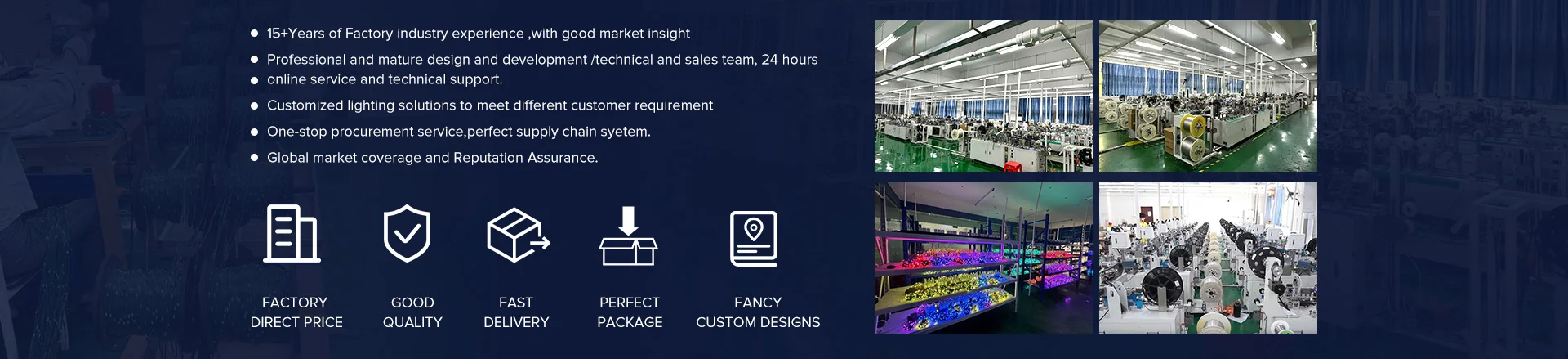 ● 15+Years of Factory industry experience ,with good market insight

● Professional and mature design and development /technical and sales team, 24 hours
● online service and technical support.

● Customized lighting solutions to meet different customer requirement

● One-stop procurement service,perfect supply chain syetem.

● Global market coverage and Reputation Assurance.

FACTORY DIRECT PRICE

GOOD QUALITY

FAST DELIVERY

PERFECT PACKAGE

FANCY CUSTOM DESIGNS